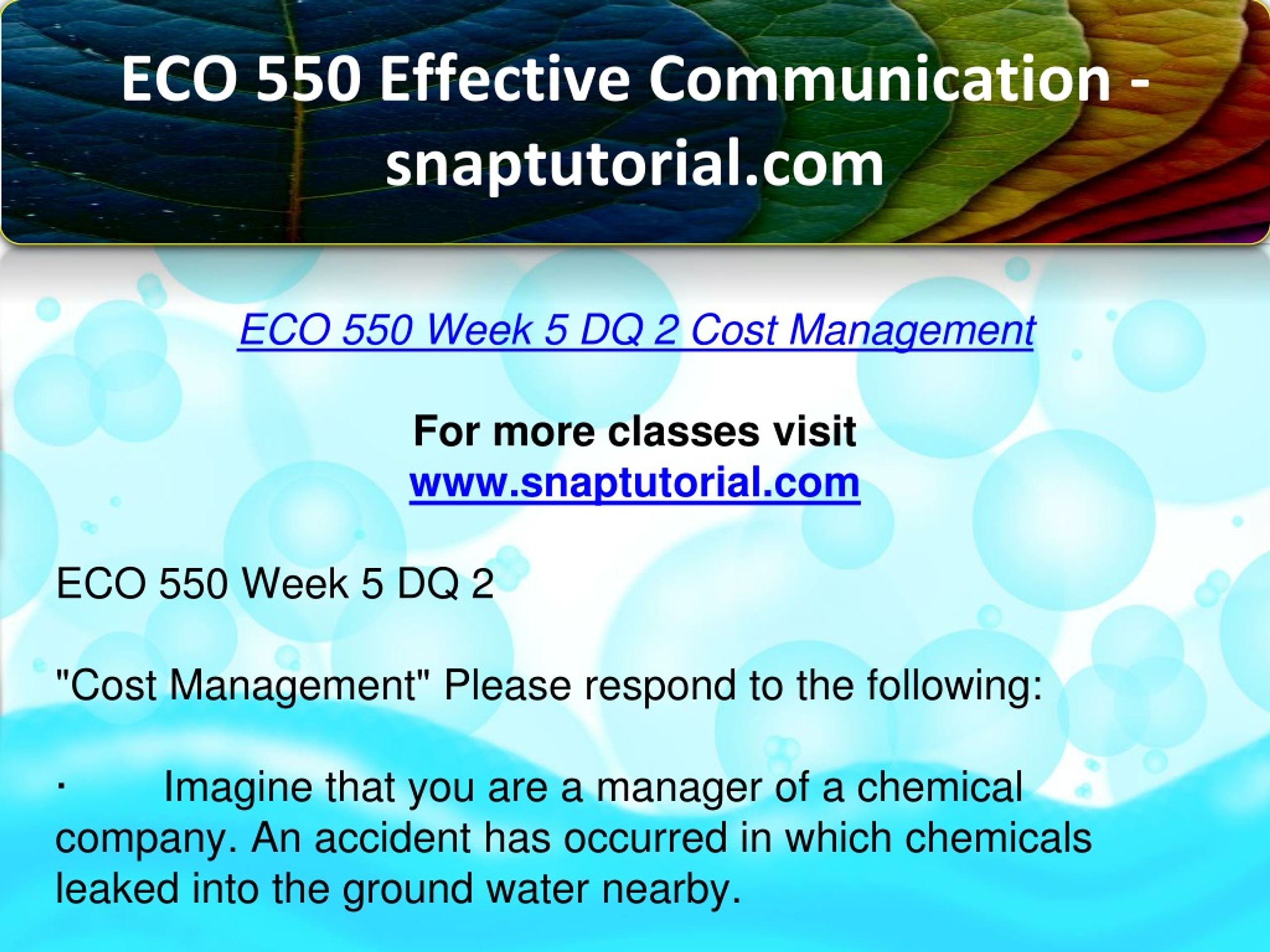 ECO 550 Effective Communication - snaptutorial.com

ECO 550 Week 5 DQ 2 Cost Management

For more classes visit
www.snaptutorial.com

ECO 550 Week 5 DQ 2

"Cost Management" Please respond to the following:

· Imagine that you are a manager of a chemical company. An accident has occurred in which chemicals leaked into the ground water nearby.